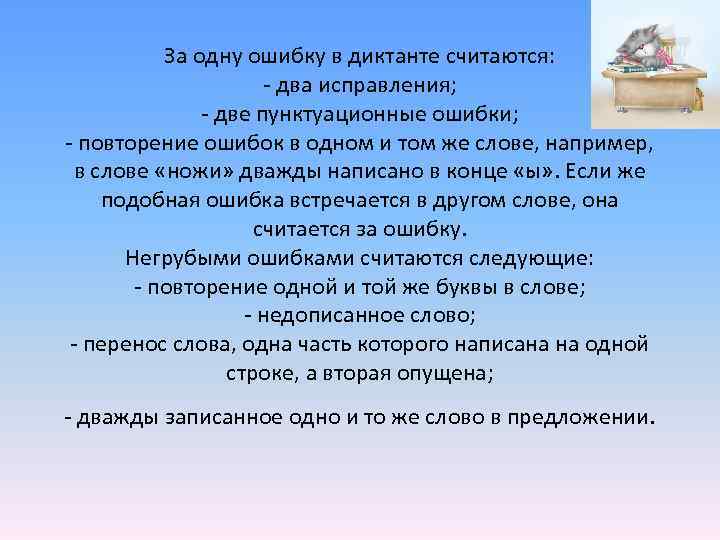 За одну ошибку в диктанте считаются:
- два исправления;
- две пунктуационные ошибки;
- повторение ошибок в одном и том же слове, например, в слове «ножи» дважды написано в конце «ы». Если же подобная ошибка встречается в другом слове, она считается за ошибку.
Негрубыми ошибками считаются следующие:
- повторение одной и той же буквы в слове;
- недописанное слово;
- перенос слова, одна часть которого написана на одной строке, а вторая опущена;

- дважды записанное одно и то же слово в предложении.